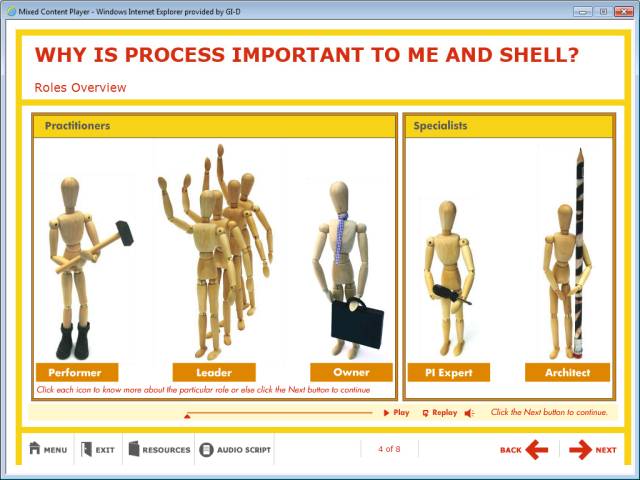 Mixed Content Player - Windows Internet Explorer provided by GI-D

WHY IS PROCESS IMPORTANT TO ME AND SHELL?

Roles Overview

Practitioners

Performer

Leader

Owner

Click each icon to know more about the particular role or else click the Next button to continue

Specialists

PI Expert

Architect

Play Replay

Click the Next button to continue.

MENU EXIT RESOURCES AUDIO SCRIPT

4 of 8

BACK NEXT